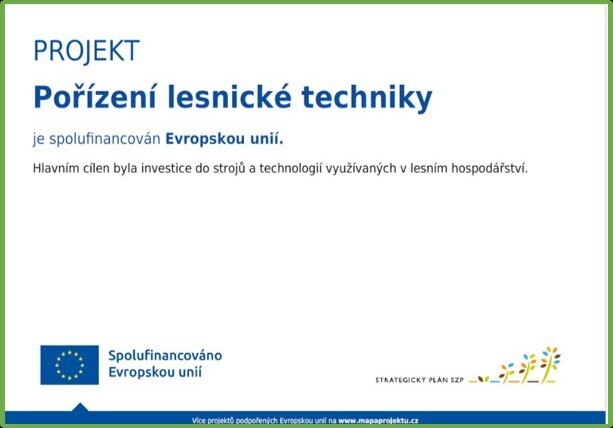 PROJEKT

Pořízení lesnické techniky

je spolufinancován Evropskou unií.

Hlavním cílen byla investice do strojů a technologií využívaných v lesním hospodářství.

Spolufinancováno
Evropskou unií

STRATEGICKÝ PLÁN SZP

Více projektů podpořených Evropskou unií na www.mapaprojektu.cz